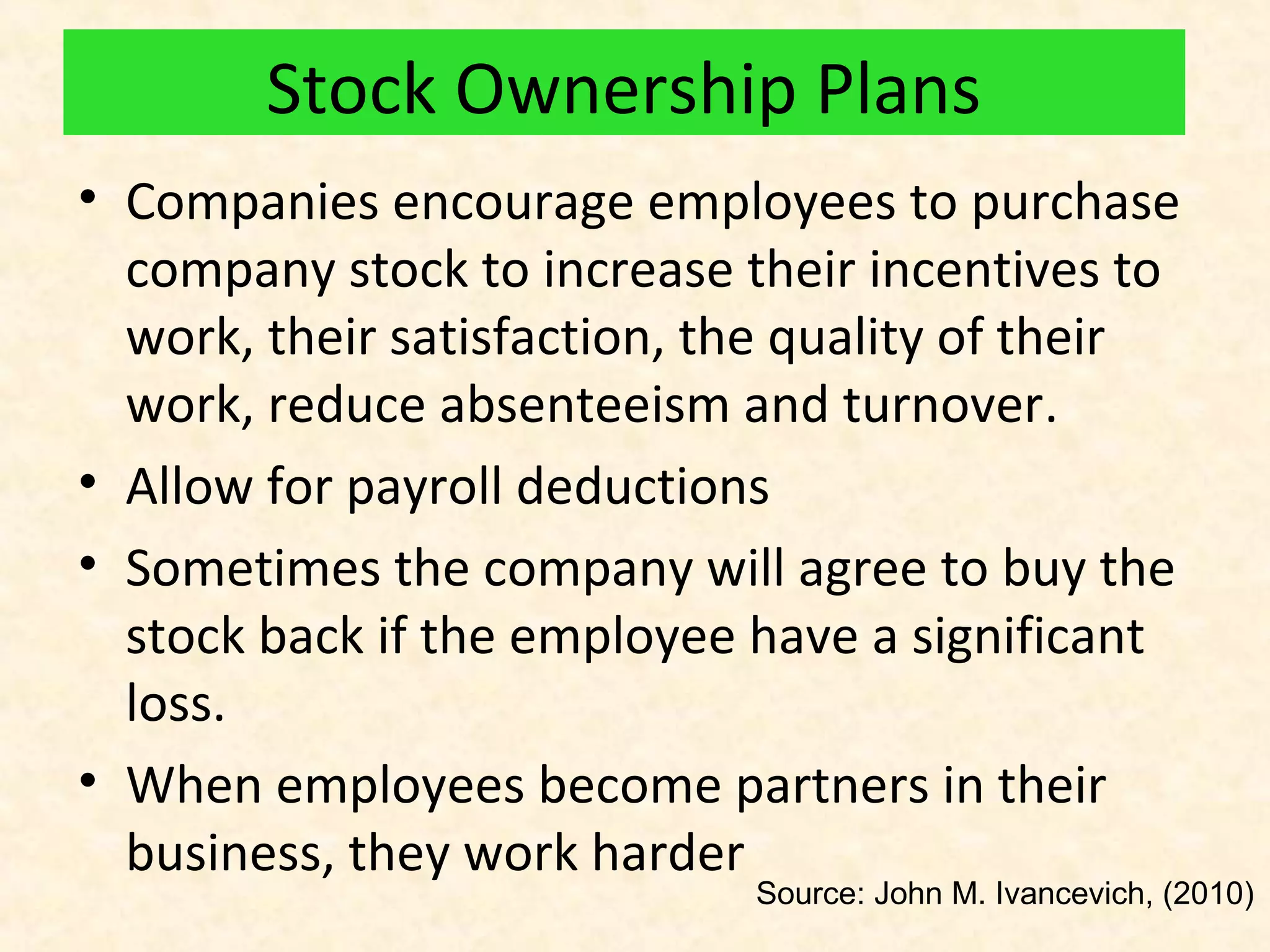 Stock Ownership Plans

• Companies encourage employees to purchase company stock to increase their incentives to work, their satisfaction, the quality of their work, reduce absenteeism and turnover.

• Allow for payroll deductions

• Sometimes the company will agree to buy the stock back if the employee have a significant loss.

• When employees become partners in their business, they work harder

Source: John M. Ivancevich, (2010)